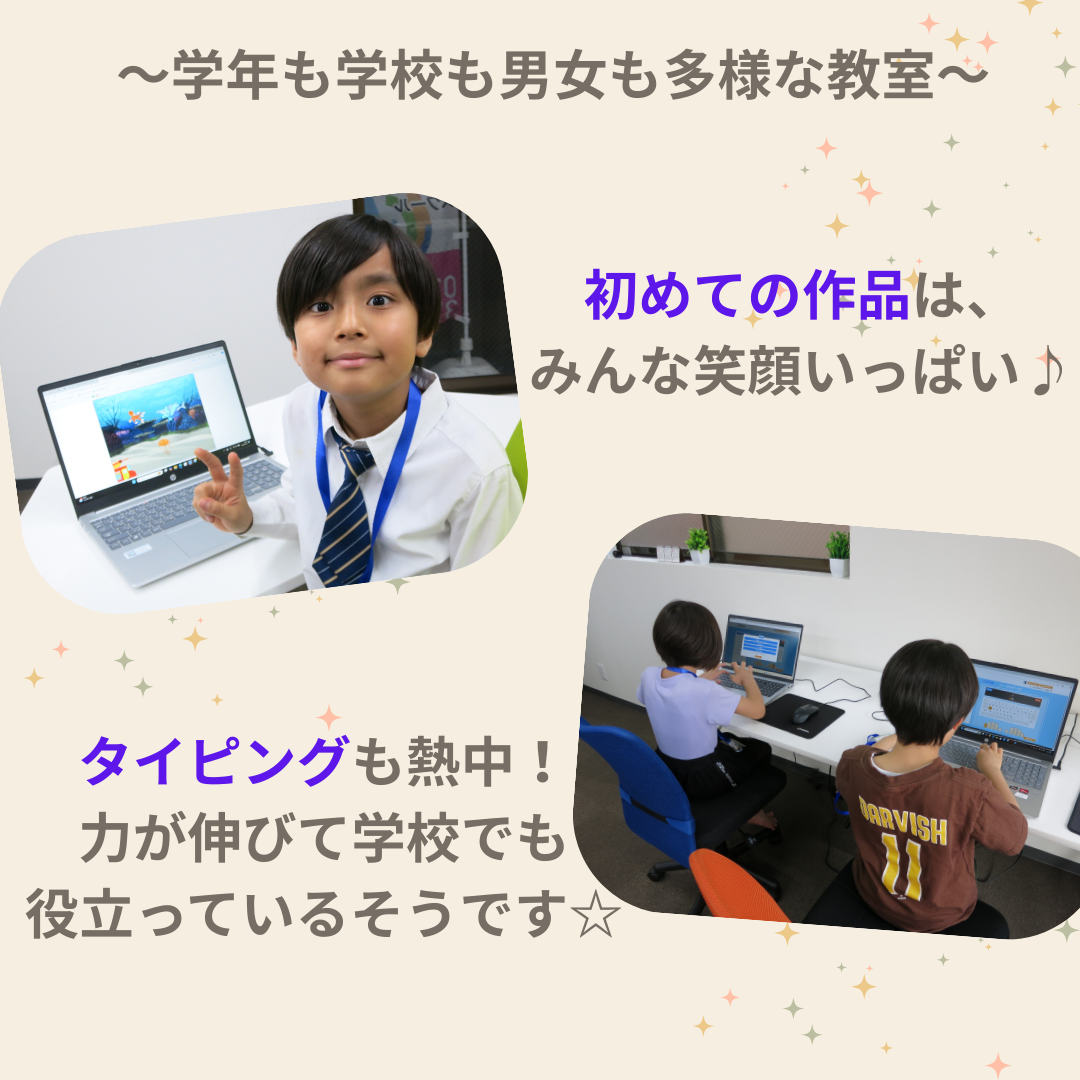 ～学年も学校も男女も多様な教室～

初めての作品は、
みんな笑顔いっぱい♪

タイピングも熱中！
力が伸びて学校でも
役立っているそうです☆

DARVISH
11